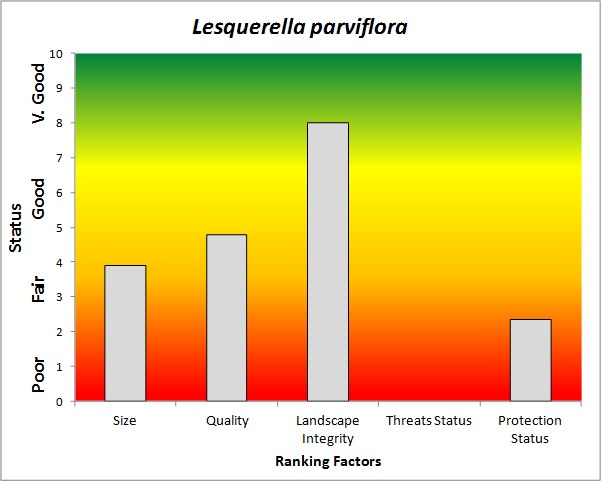 Lesquerella parviflora

Status

V. Good

Good

Fair

Poor

10
9
8
7
6
5
4
3
2
1
0

Size

Quality

Landscape Integrity

Threats Status

Protection Status

Ranking Factors